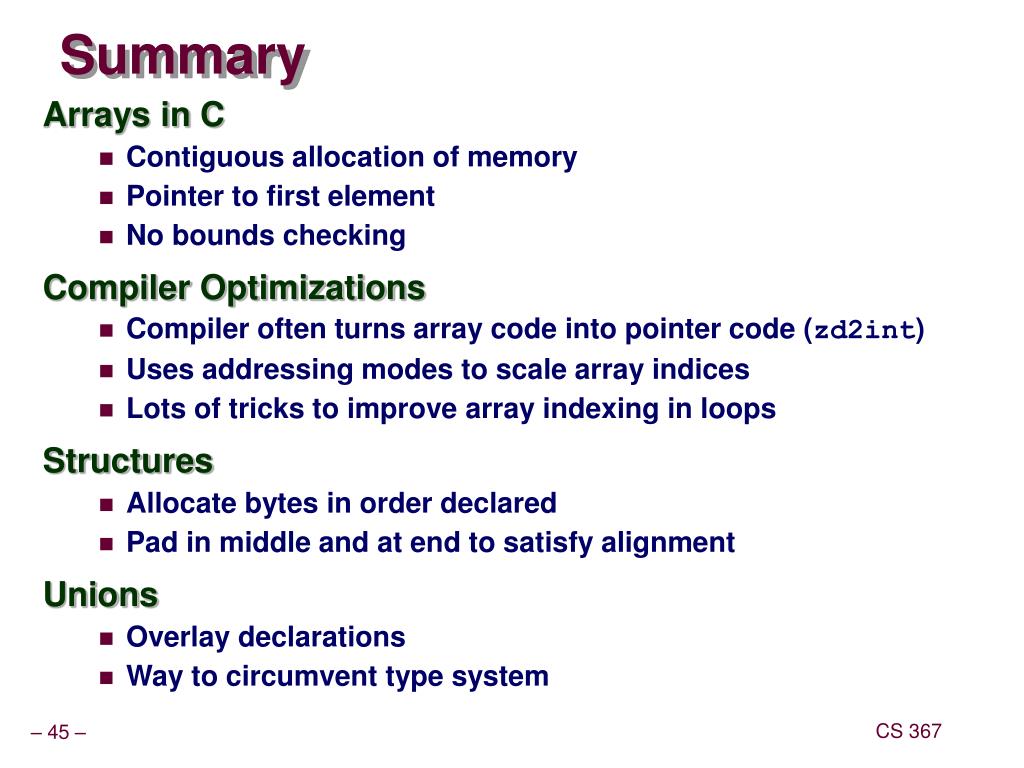 Summary

Arrays in C

- Contiguous allocation of memory
- Pointer to first element
- No bounds checking

Compiler Optimizations

- Compiler often turns array code into pointer code (zd2int)
- Uses addressing modes to scale array indices
- Lots of tricks to improve array indexing in loops

Structures

- Allocate bytes in order declared
- Pad in middle and at end to satisfy alignment

Unions

- Overlay declarations
- Way to circumvent type system

– 45 –

CS 367